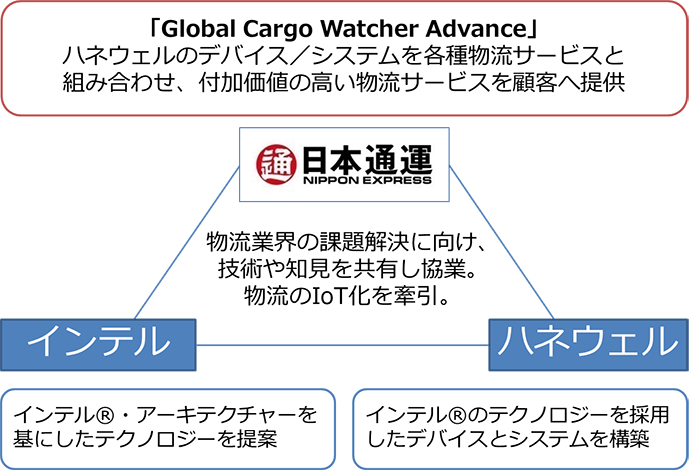 「Global Cargo Watcher Advance」
ハネウェルのデバイス／システムを各種物流サービスと組み合わせ、付加価値の高い物流サービスを顧客へ提供

通
日本通運
NIPPON EXPRESS

物流業界の課題解決に向け、技術や知見を共有し協業。物流のIoT化を牽引。

インテル

ハネウェル

インテル®・アーキテクチャーを基にしたテクノロジーを提案

インテル®のテクノロジーを採用したデバイスとシステムを構築